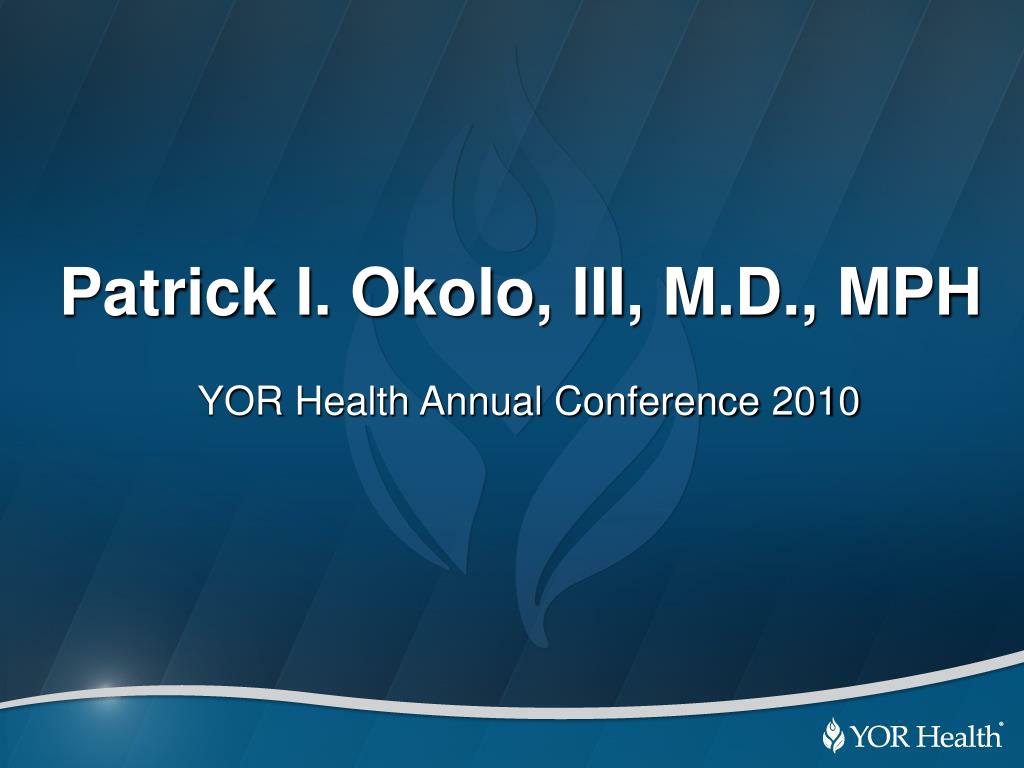 Patrick I. Okolo, III, M.D., MPH

YOR Health Annual Conference 2010

YOR Health®